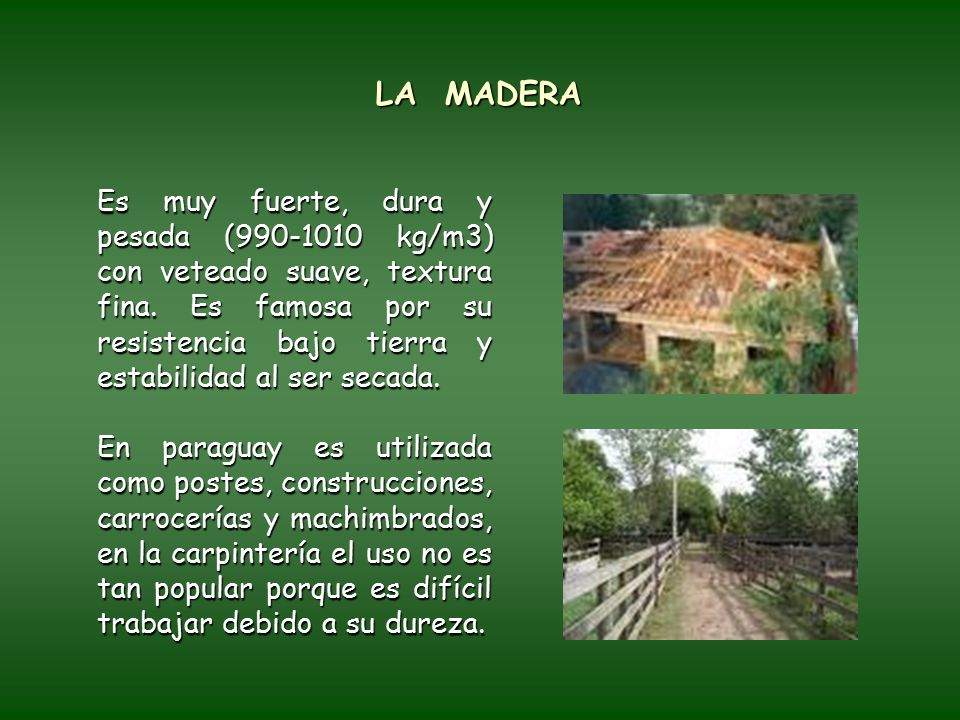 LA MADERA

Es muy fuerte, dura y pesada (990-1010 kg/m3) con veteado suave, textura fina. Es famosa por su resistencia bajo tierra y estabilidad al ser secada.

En paraguay es utilizada como postes, construcciones, carrocerías y machimbrados, en la carpintería el uso no es tan popular porque es difícil trabajar debido a su dureza.